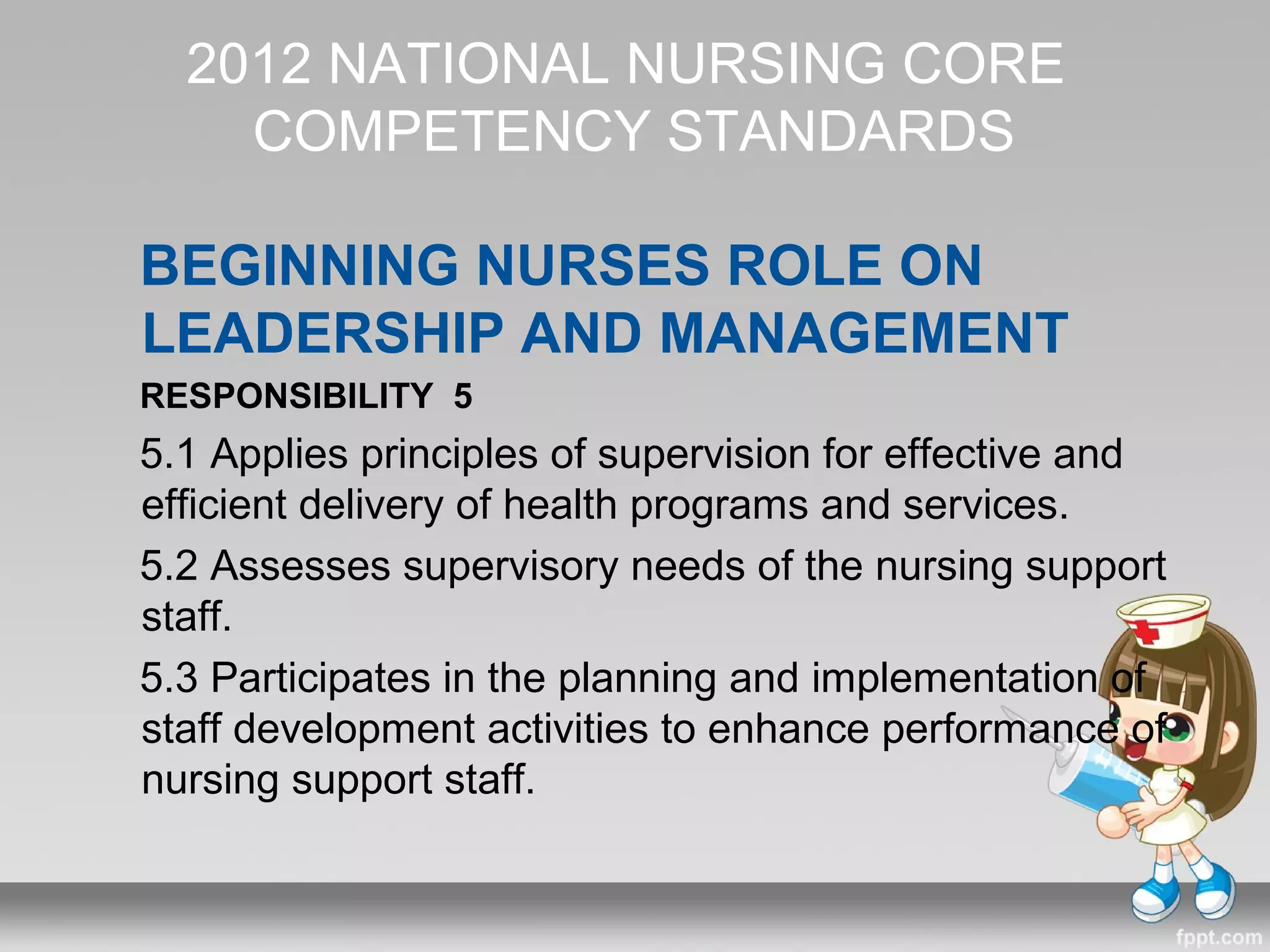 2012 NATIONAL NURSING CORE COMPETENCY STANDARDS

BEGINNING NURSES ROLE ON LEADERSHIP AND MANAGEMENT

RESPONSIBILITY 5

5.1 Applies principles of supervision for effective and efficient delivery of health programs and services.

5.2 Assesses supervisory needs of the nursing support staff.

5.3 Participates in the planning and implementation of staff development activities to enhance performance of nursing support staff.

fppt.com